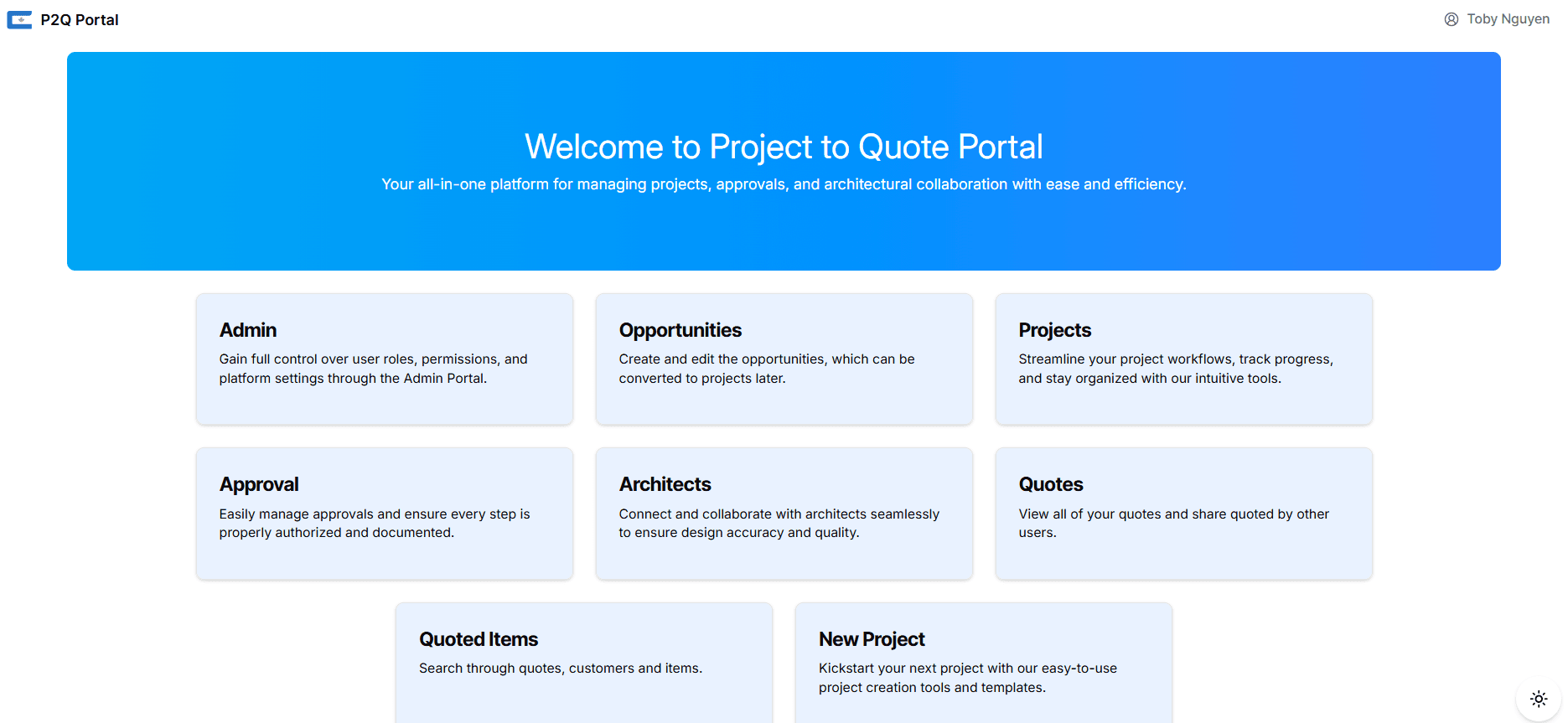 P2Q Portal

Toby Nguyen

Welcome to Project to Quote Portal

Your all-in-one platform for managing projects, approvals, and architectural collaboration with ease and efficiency.

Admin

Gain full control over user roles, permissions, and platform settings through the Admin Portal.

Opportunities

Create and edit the opportunities, which can be converted to projects later.

Projects

Streamline your project workflows, track progress, and stay organized with our intuitive tools.

Approval

Easily manage approvals and ensure every step is properly authorized and documented.

Architects

Connect and collaborate with architects seamlessly to ensure design accuracy and quality.

Quotes

View all of your quotes and share quoted by other users.

Quoted Items

Search through quotes, customers and items.

New Project

Kickstart your next project with our easy-to-use project creation tools and templates.